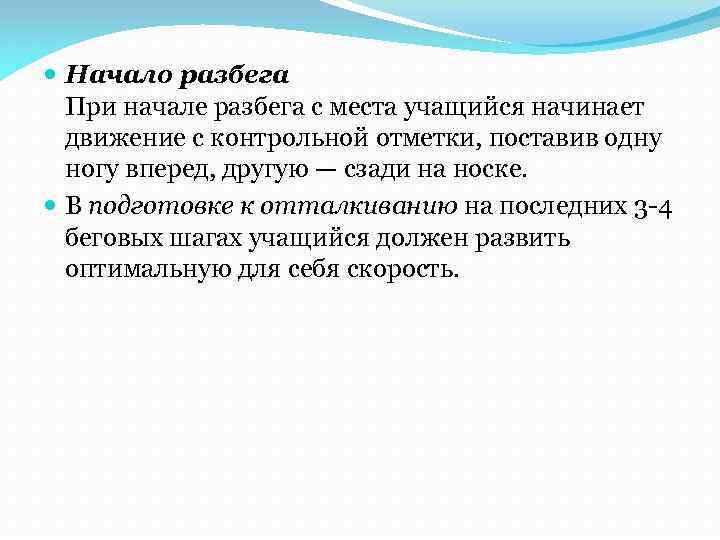 Начало разбега
При начале разбега с места учащийся начинает движение с контрольной отметки, поставив одну ногу вперед, другую — сзади на носке.

В подготовке к отталкиванию на последних 3-4 беговых шагах учащийся должен развить оптимальную для себя скорость.